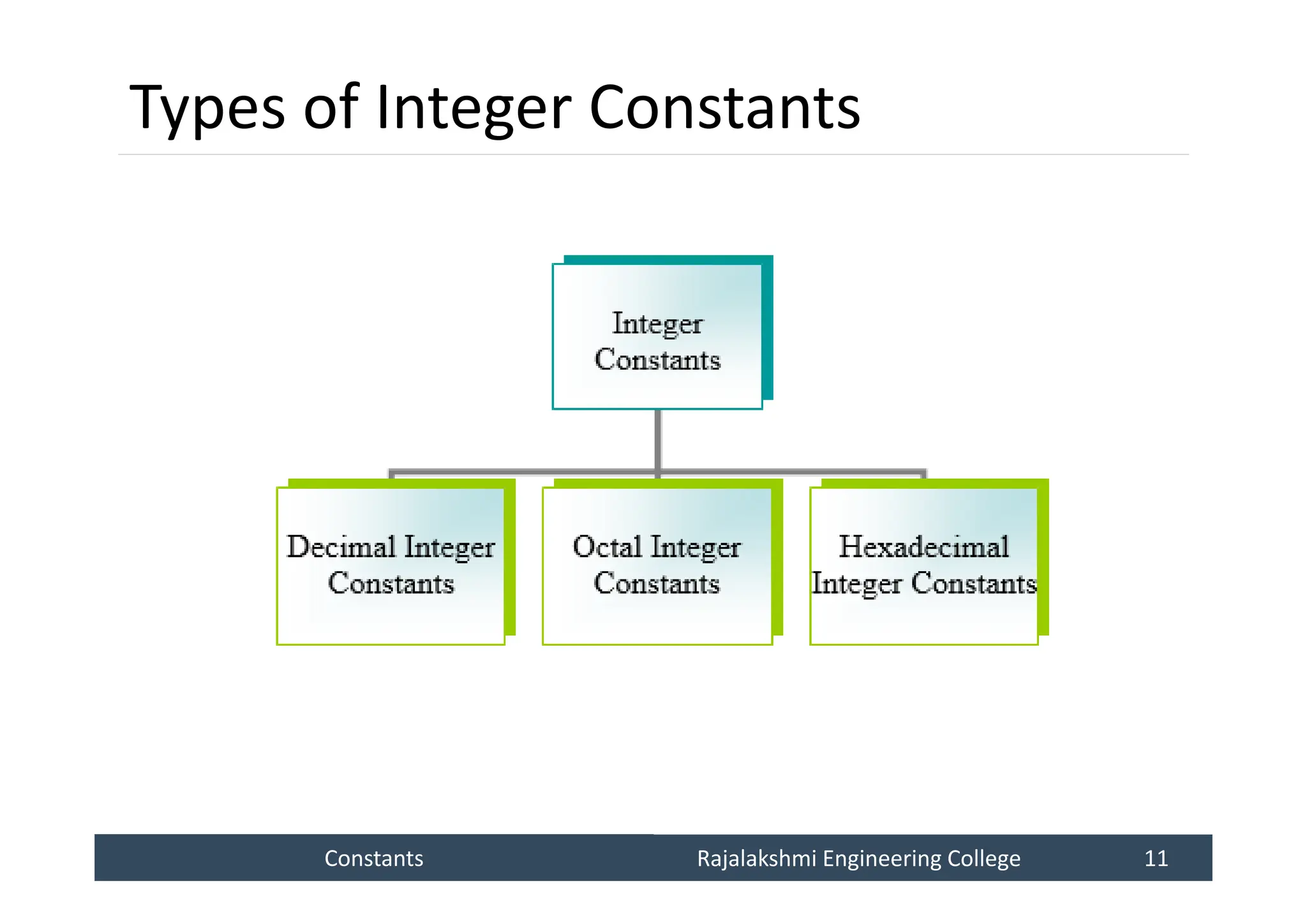 Types of Integer Constants

Integer Constants

Decimal Integer Constants

Octal Integer Constants

Hexadecimal Integer Constants

Constants

Rajalakshmi Engineering College

11